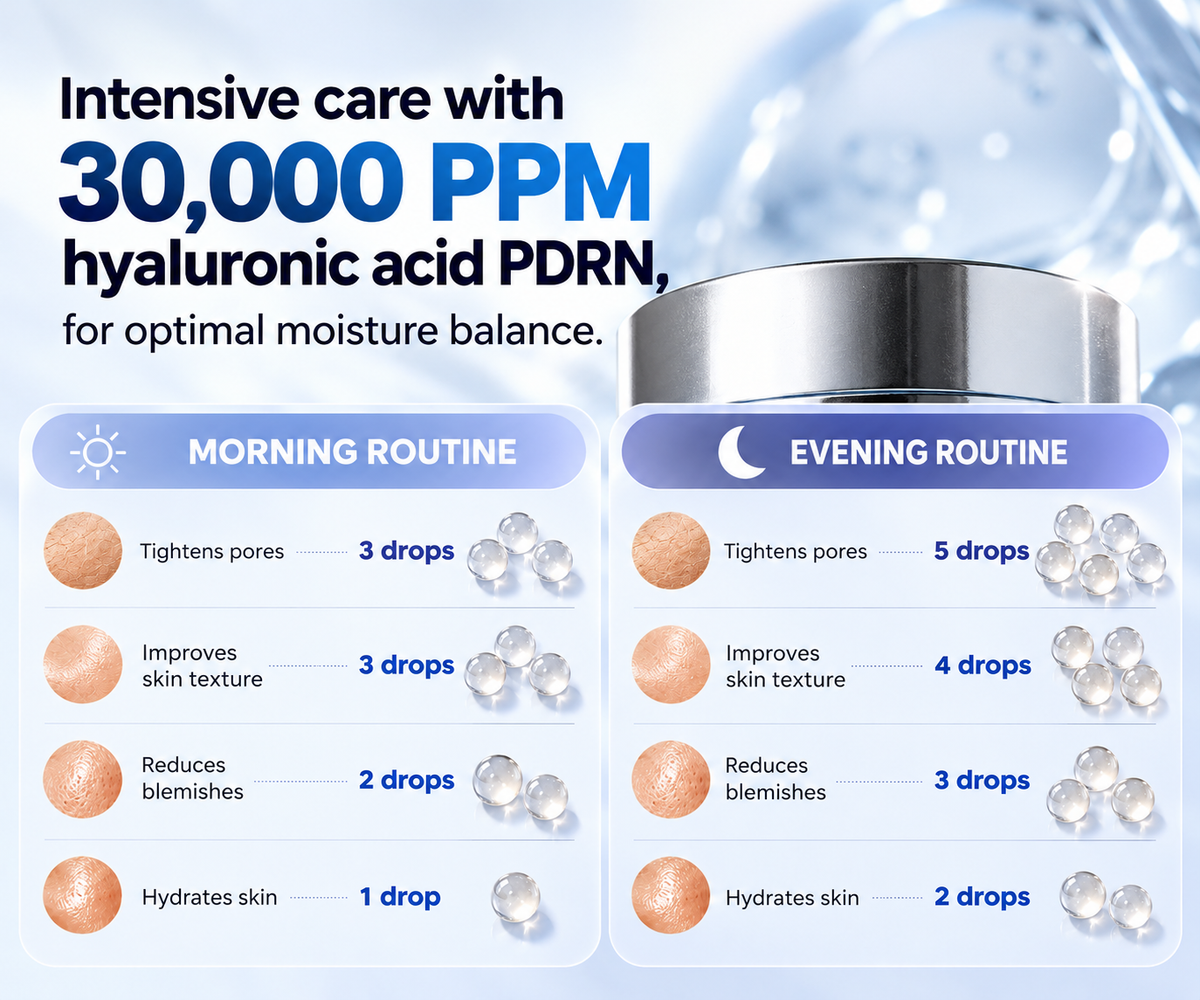 Intensive care with
30,000 PPM
hyaluronic acid PDRN,
for optimal moisture balance.

MORNING ROUTINE

Tightens pores 3 drops

Improves skin texture 3 drops

Reduces blemishes 2 drops

Hydrates skin 1 drop

EVENING ROUTINE

Tightens pores 5 drops

Improves skin texture 4 drops

Reduces blemishes 3 drops

Hydrates skin 2 drops